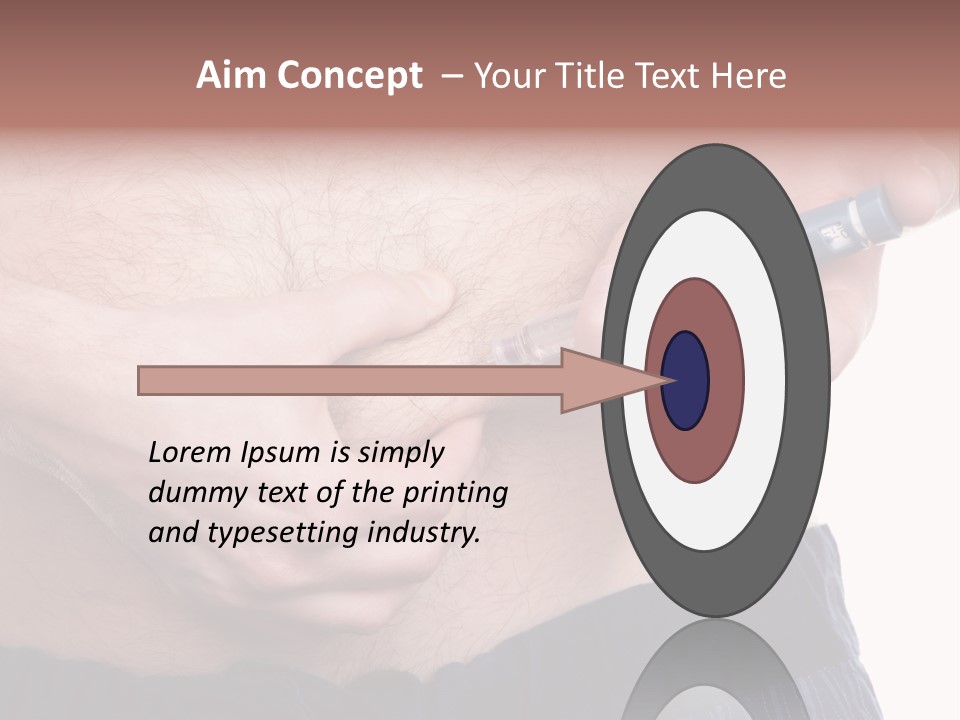 Aim Concept – Your Title Text Here

Lorem Ipsum is simply dummy text of the printing and typesetting industry.